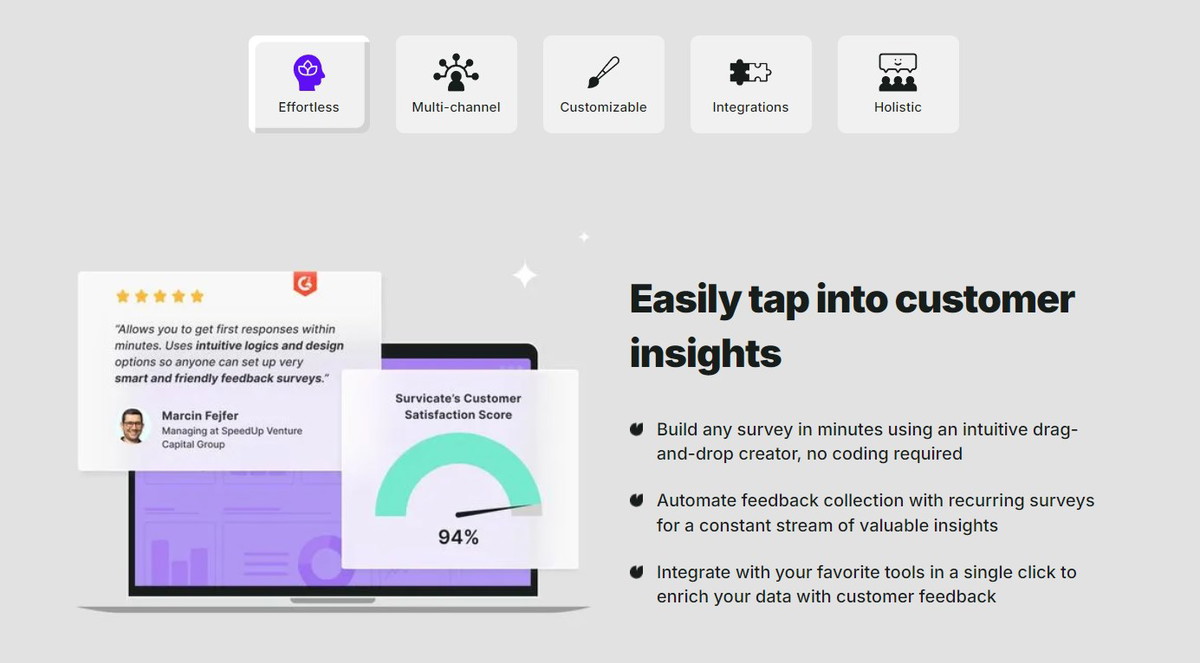 Effortless

Multi-channel

Customizable

Integrations

Holistic

"Allows you to get first responses within minutes. Uses intuitive logics and design options so anyone can set up very smart and friendly feedback surveys."

Marcin Fejfer
Managing at SpeedUp Venture Capital Group

Survicate's Customer Satisfaction Score

94%

Easily tap into customer insights

Build any survey in minutes using an intuitive drag-and-drop creator, no coding required

Automate feedback collection with recurring surveys for a constant stream of valuable insights

Integrate with your favorite tools in a single click to enrich your data with customer feedback